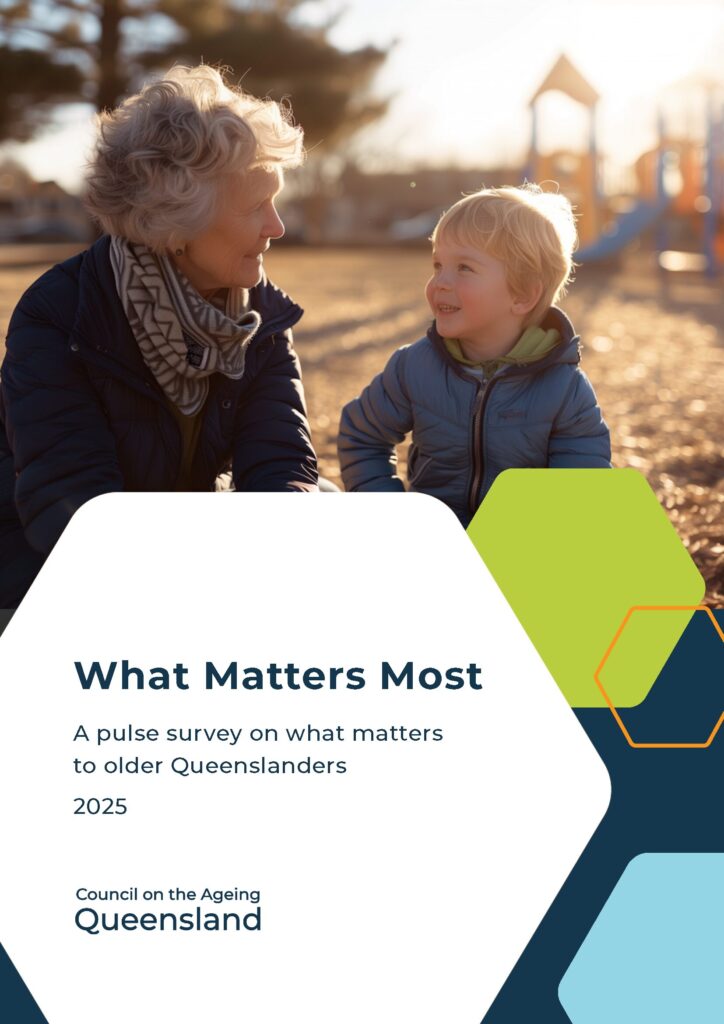 What Matters Most

A pulse survey on what matters to older Queenslanders

2025

Council on the Ageing
Queensland